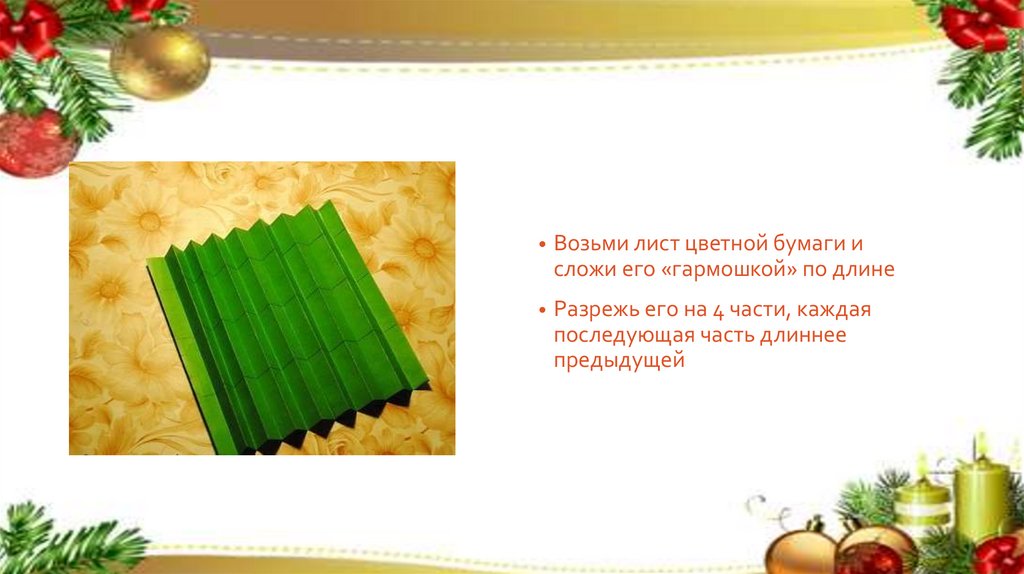 • Возьми лист цветной бумаги и сложи его «гармошкой» по длине

• Разрежь его на 4 части, каждая последующая часть длиннее предыдущей